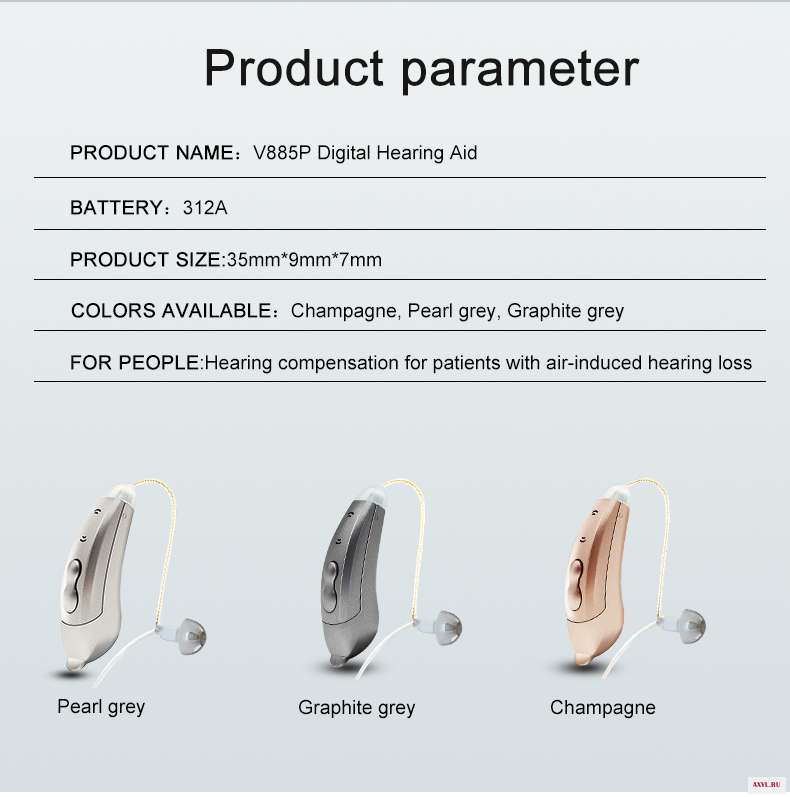 Product parameter

PRODUCT NAME：V885P Digital Hearing Aid

BATTERY：312A

PRODUCT SIZE:35mm*9mm*7mm

COLORS AVAILABLE：Champagne, Pearl grey, Graphite grey

FOR PEOPLE:Hearing compensation for patients with air-induced hearing loss

Pearl grey

Graphite grey

Champagne

AXYL.RU